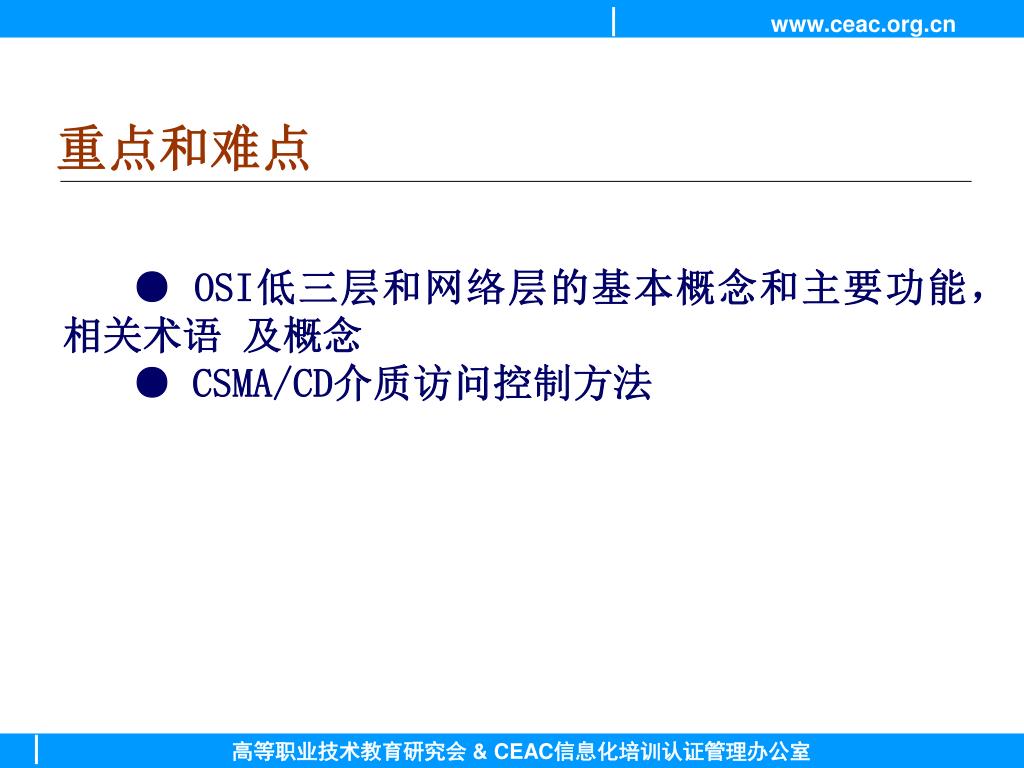 www.ceac.org.cn

重点和难点

● OSI低三层和网络层的基本概念和主要功能，相关术语 及概念

● CSMA/CD介质访问控制方法

高等职业技术教育研究会 & CEAC信息化培训认证管理办公室